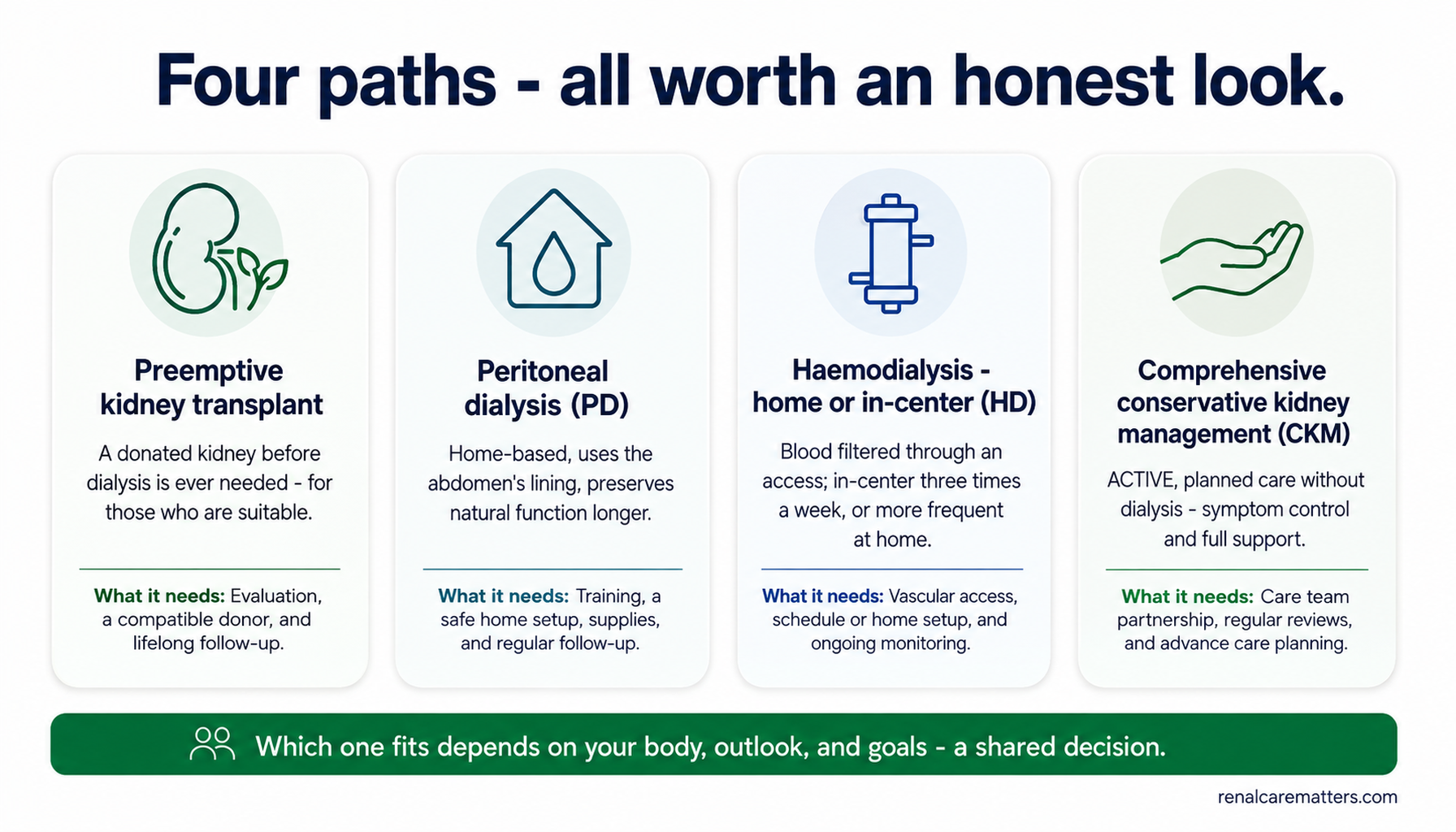 Four paths - all worth an honest look.

Preemptive kidney transplant

A donated kidney before dialysis is ever needed - for those who are suitable.

What it needs: Evaluation, a compatible donor, and lifelong follow-up.

Peritoneal dialysis (PD)

Home-based, uses the abdomen's lining, preserves natural function longer.

What it needs: Training, a safe home setup, supplies, and regular follow-up.

Haemodialysis - home or in-center (HD)

Blood filtered through an access; in-center three times a week, or more frequent at home.

What it needs: Vascular access, schedule or home setup, and ongoing monitoring.

Comprehensive conservative kidney management (CKM)

ACTIVE, planned care without dialysis - symptom control and full support.

What it needs: Care team partnership, regular reviews, and advance care planning.

Which one fits depends on your body, outlook, and goals - a shared decision.

renalcarematters.com